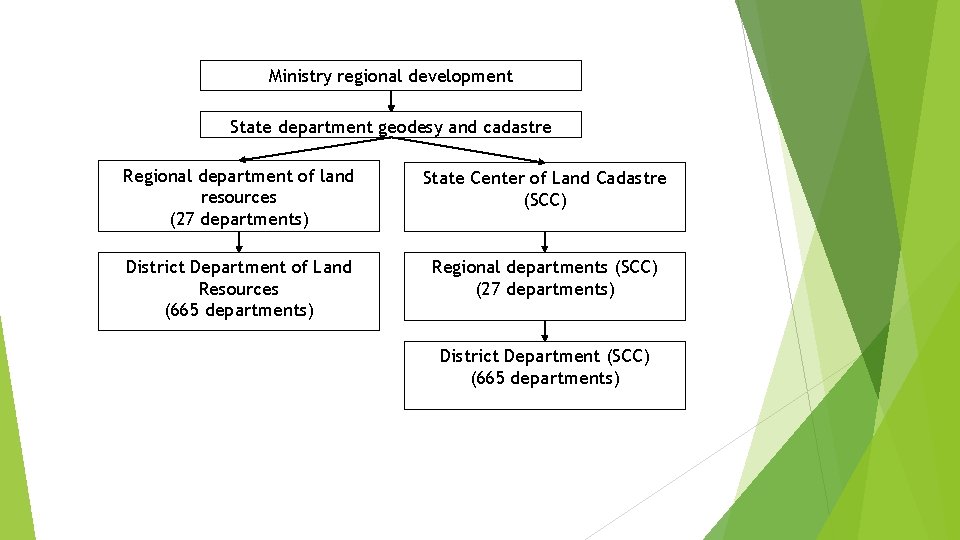 Ministry regional development

State department geodesy and cadastre

Regional department of land resources
(27 departments)

District Department of Land Resources
(665 departments)

State Center of Land Cadastre
(SCC)

Regional departments (SCC)
(27 departments)

District Department (SCC)
(665 departments)